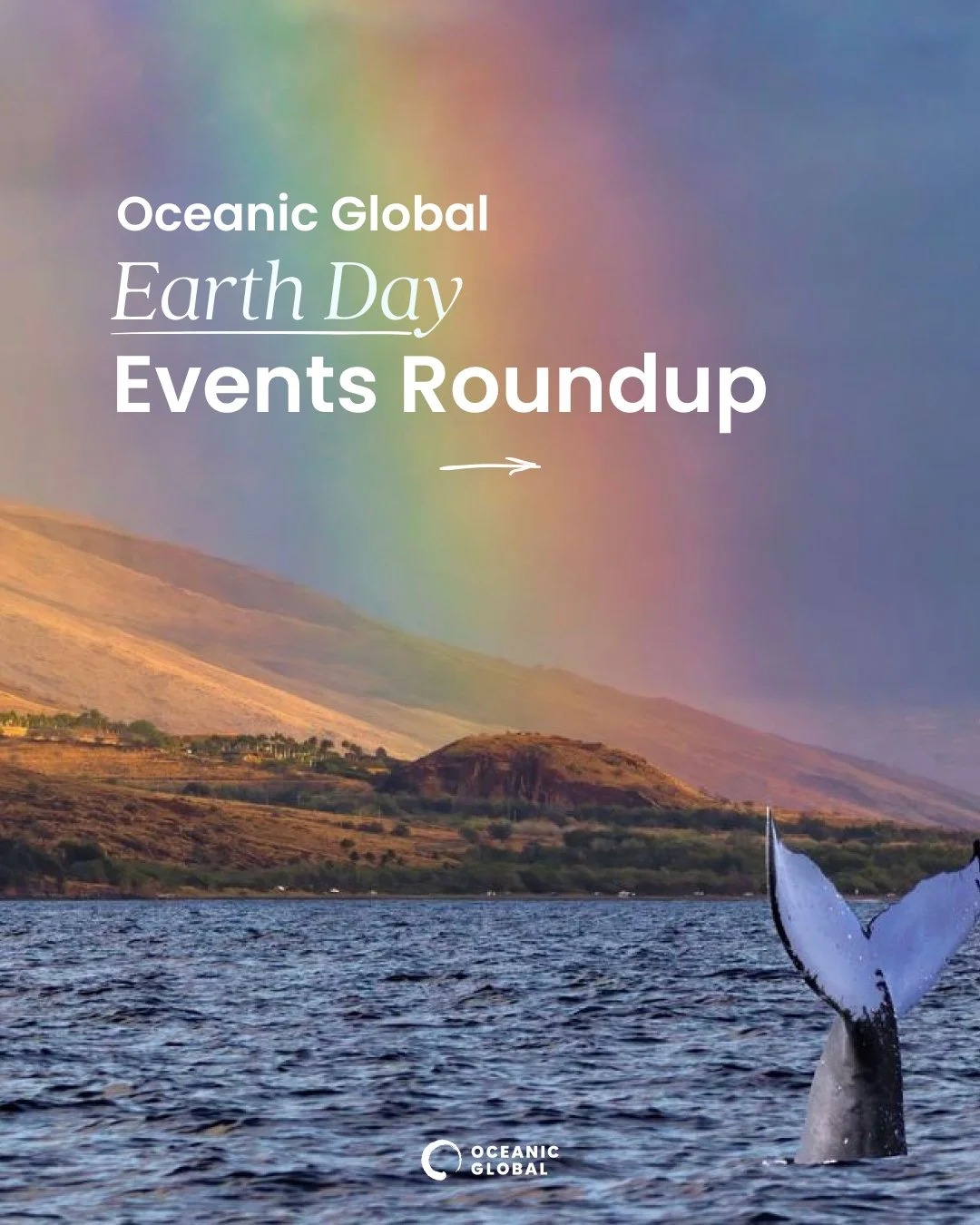 Oceanic Global
Earth Day
Events Roundup

OCEANIC
GLOBAL